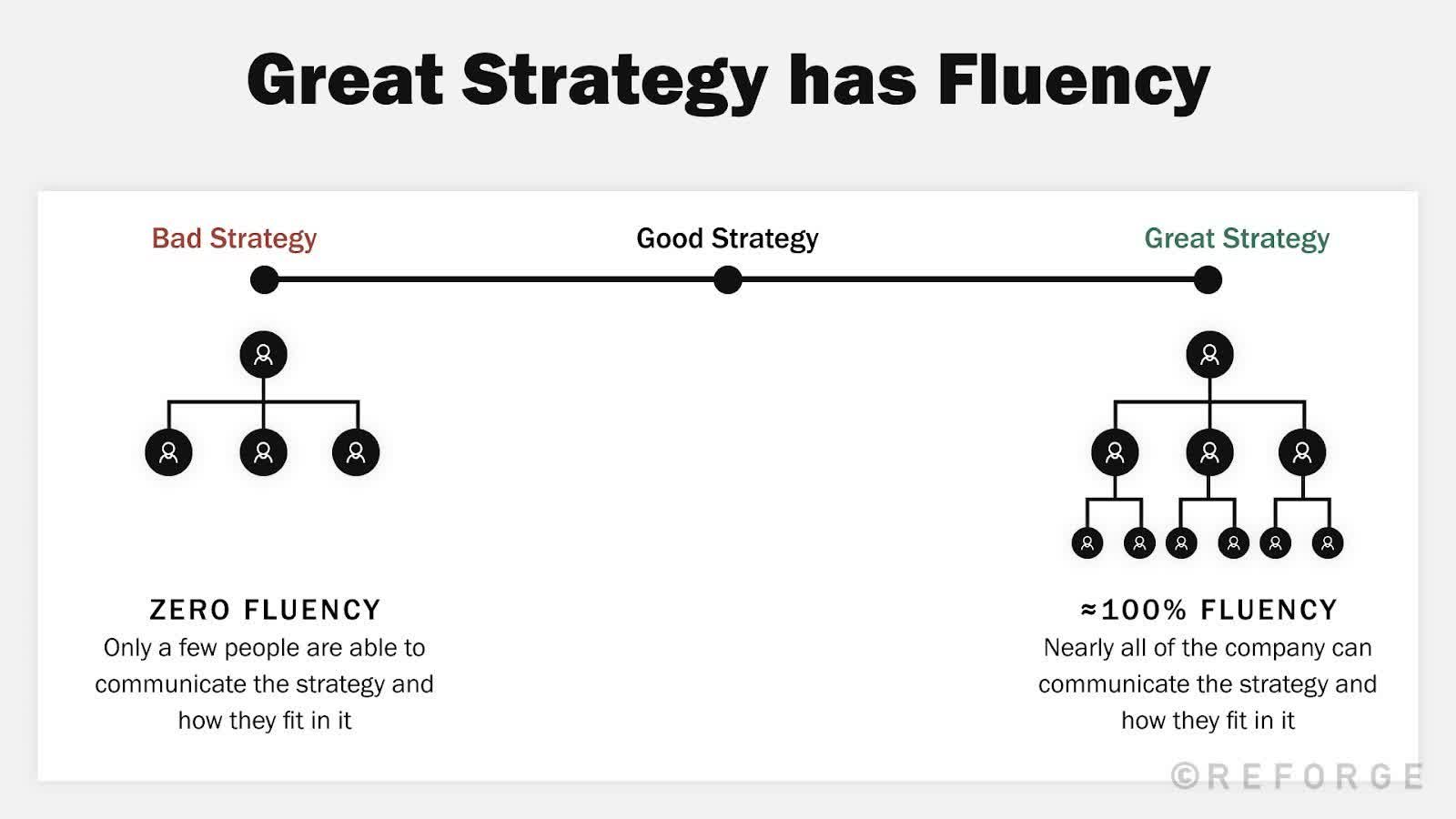 Great Strategy has Fluency

Bad Strategy

Good Strategy

Great Strategy

ZERO FLUENCY
Only a few people are able to communicate the strategy and how they fit in it

≈100% FLUENCY
Nearly all of the company can communicate the strategy and how they fit in it

©REFORGE